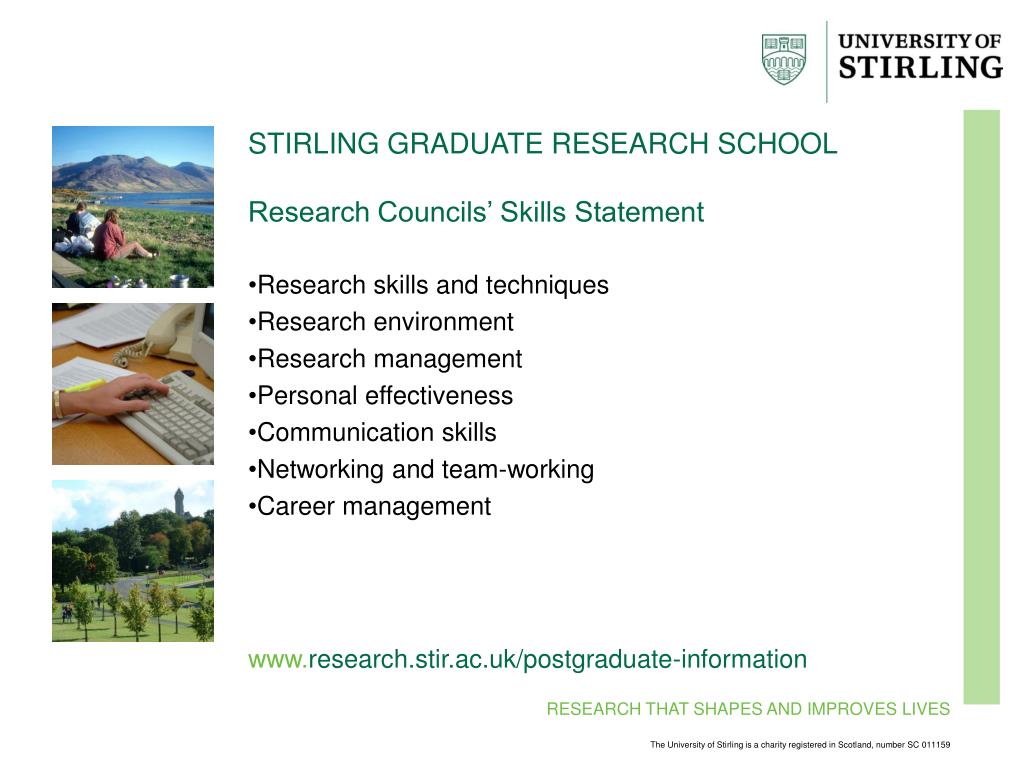 UNIVERSITY OF
STIRLING

STIRLING GRADUATE RESEARCH SCHOOL

Research Councils' Skills Statement

•Research skills and techniques
•Research environment
•Research management
•Personal effectiveness
•Communication skills
•Networking and team-working
•Career management

www.research.stir.ac.uk/postgraduate-information

RESEARCH THAT SHAPES AND IMPROVES LIVES

The University of Stirling is a charity registered in Scotland, number SC 011159